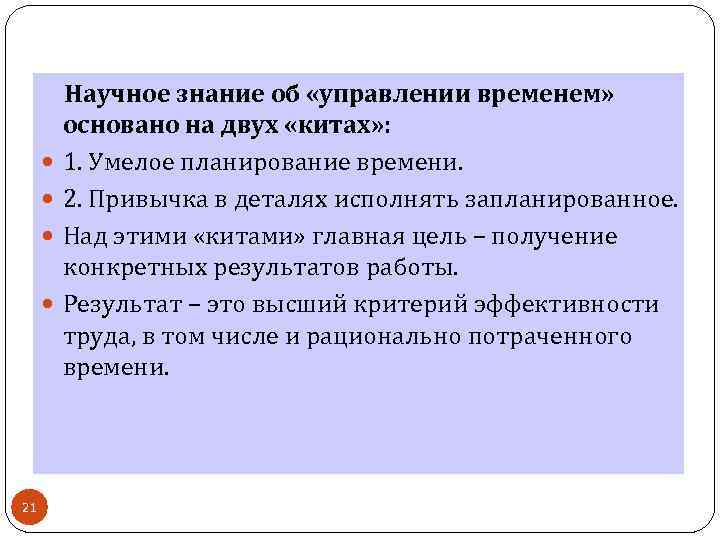 Научное знание об «управлении временем» основано на двух «китах»:

1. Умелое планирование времени.

2. Привычка в деталях исполнять запланированное.

Над этими «китами» главная цель – получение конкретных результатов работы.

Результат – это высший критерий эффективности труда, в том числе и рационально потраченного времени.

21